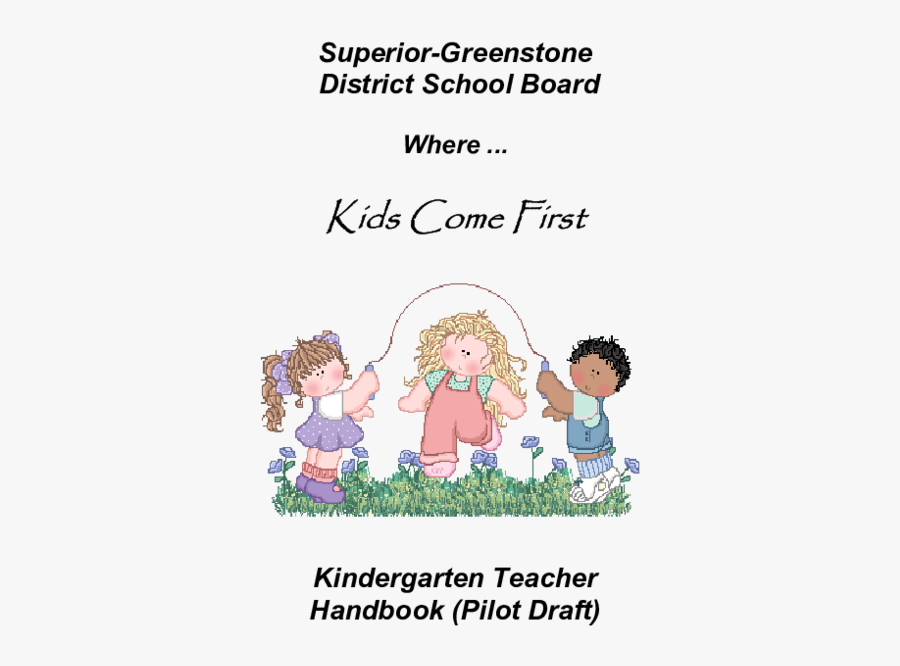 Superior-Greenstone
District School Board

Where ...

Kids Come First

Kindergarten Teacher
Handbook (Pilot Draft)